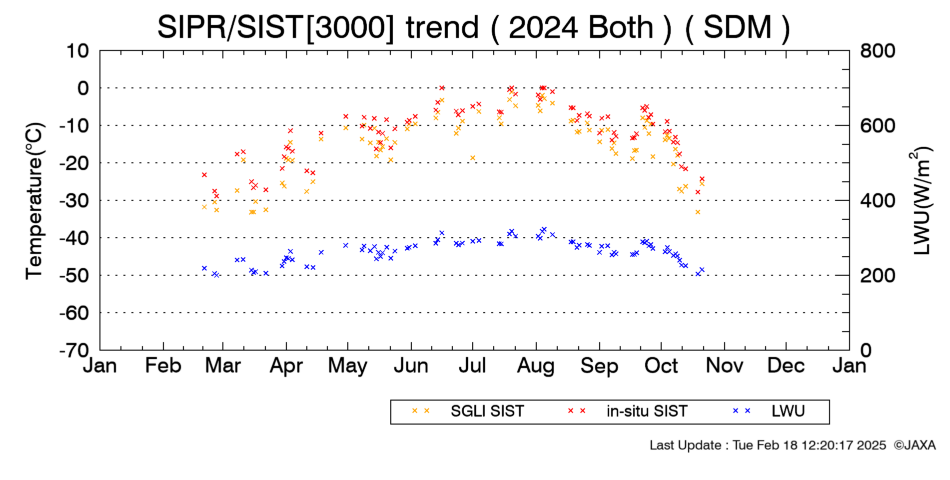 SIPR/SIST[3000] trend ( 2024 Both ) ( SDM )

Temperature(°C)

10
0
-10
-20
-30
-40
-50
-60
-70

LWU(W/m$^2$)

800
600
400
200
0

Jan Feb Mar Apr May Jun Jul Aug Sep Oct Nov Dec Jan

× × SGLI SIST
× × in-situ SIST
× × LWU

Last Update : Tue Feb 18 12:20:17 2025 ©JAXA